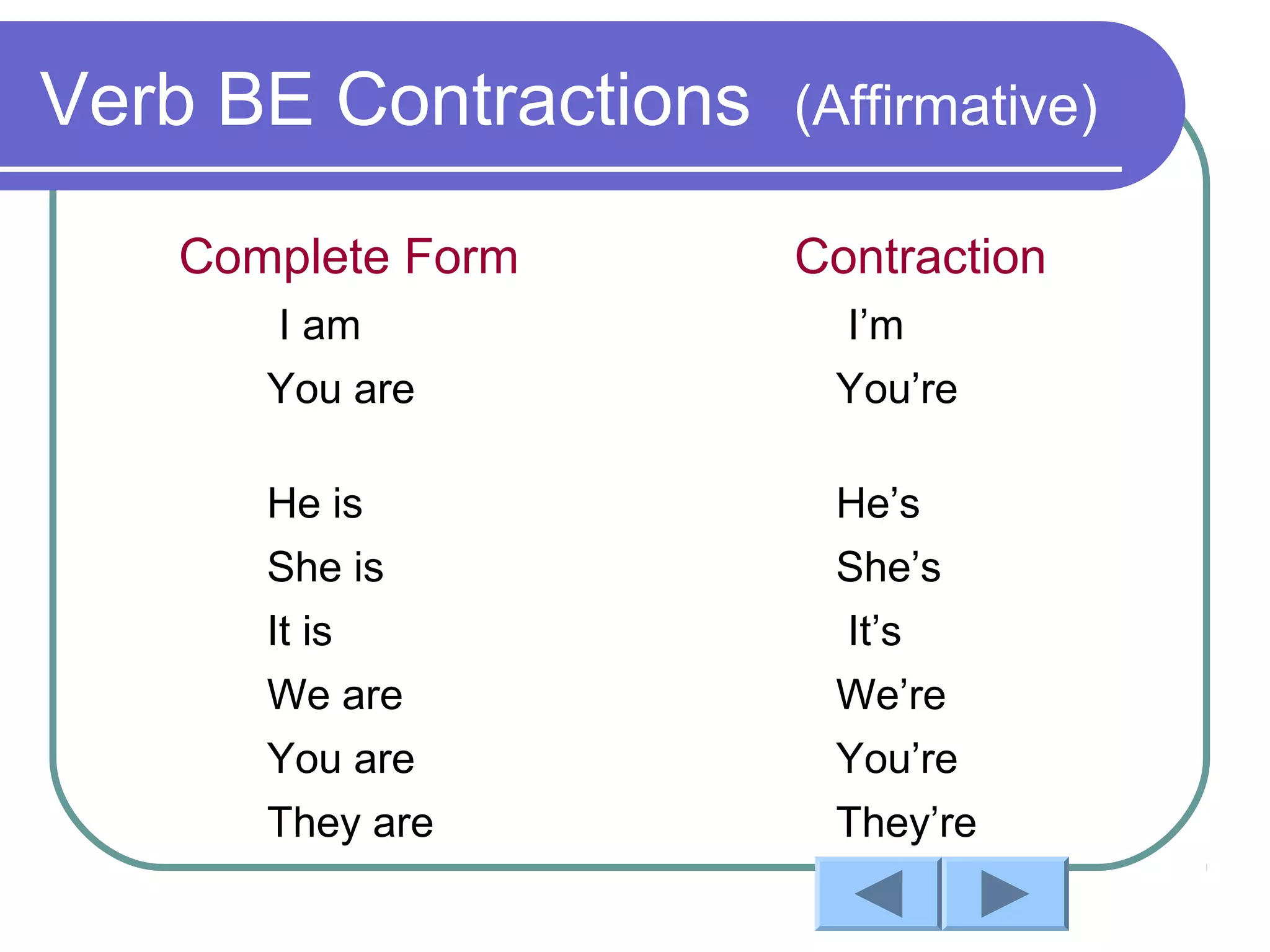 Verb BE Contractions (Affirmative)

| Complete Form | Contraction |
|---|---|
| I am | I’m |
| You are | You’re |
| He is | He’s |
| She is | She’s |
| It is | It’s |
| We are | We’re |
| You are | You’re |
| They are | They’re |